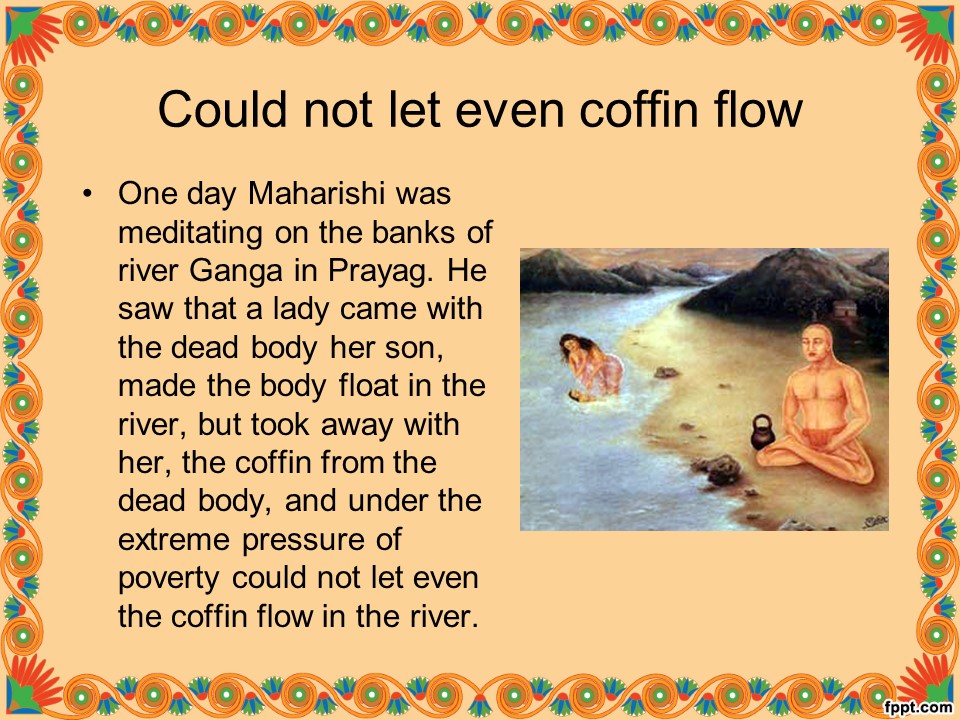 Could not let even coffin flow

• One day Maharishi was meditating on the banks of river Ganga in Prayag. He saw that a lady came with the dead body her son, made the body float in the river, but took away with her, the coffin from the dead body, and under the extreme pressure of poverty could not let even the coffin flow in the river.

fppt.com